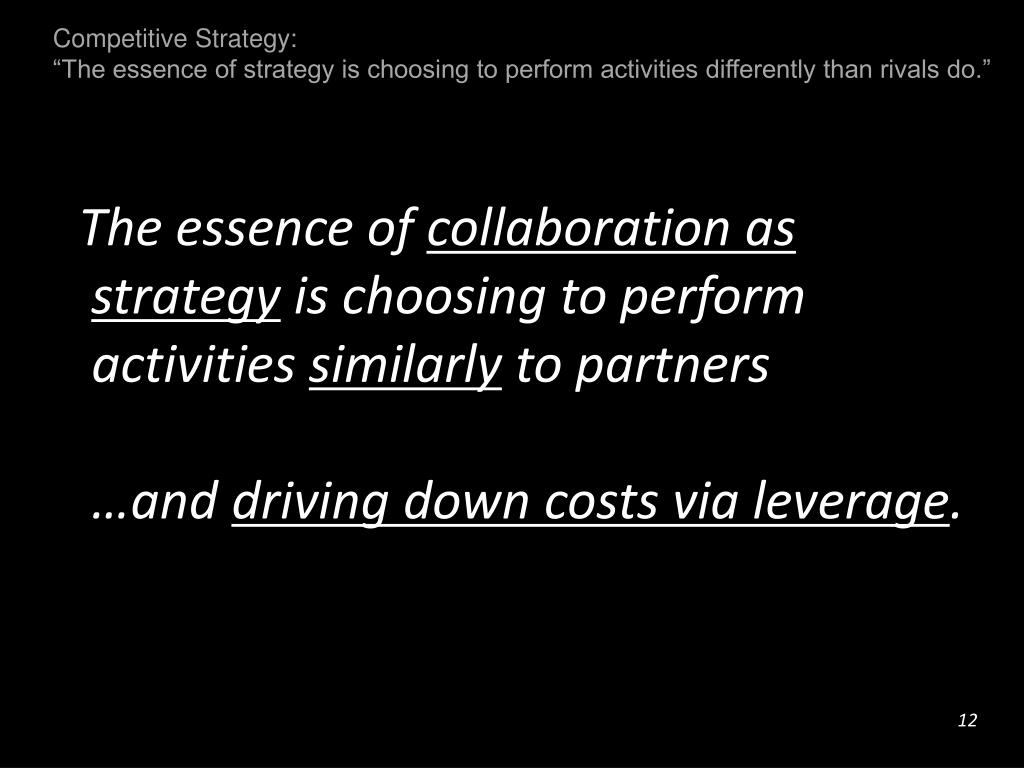 Competitive Strategy:
“The essence of strategy is choosing to perform activities differently than rivals do.”

The essence of collaboration as strategy is choosing to perform activities similarly to partners

…and driving down costs via leverage.

12